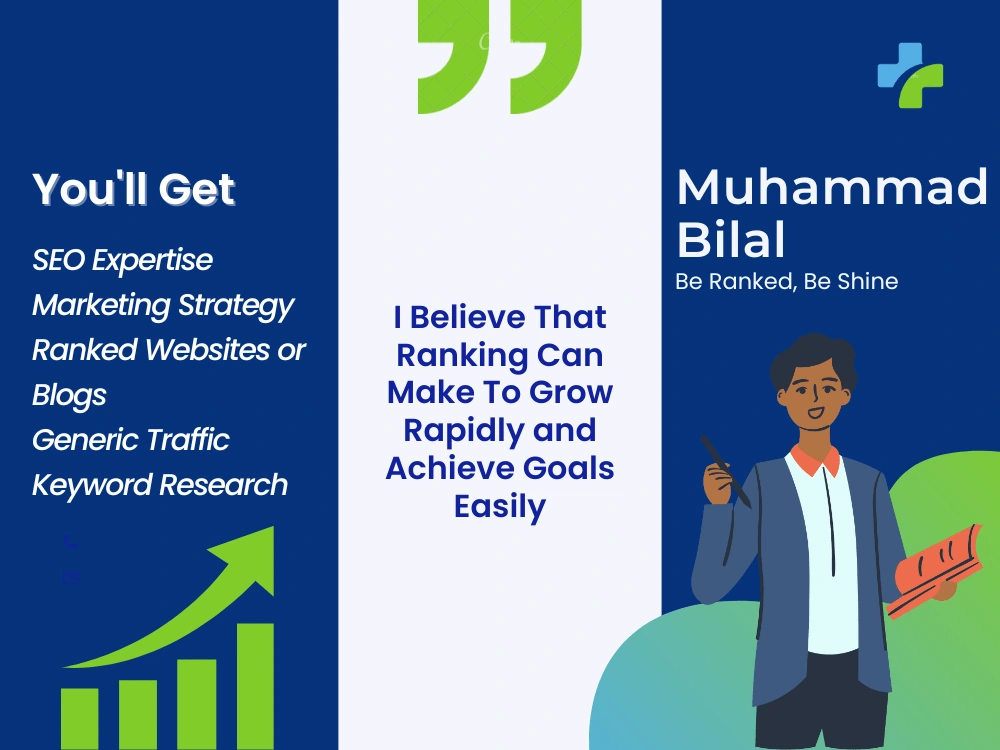 You'll Get

SEO Expertise
Marketing Strategy
Ranked Websites or Blogs
Generic Traffic
Keyword Research

I Believe That Ranking Can Make To Grow Rapidly and Achieve Goals Easily

Muhammad Bilal
Be Ranked, Be Shine